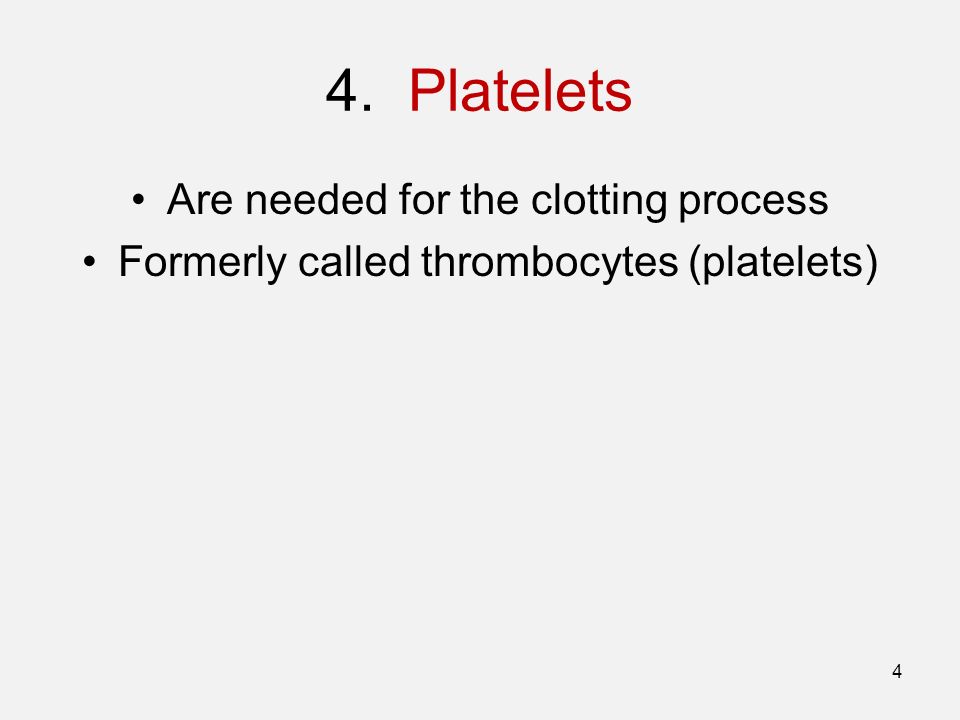 4. Platelets

• Are needed for the clotting process
• Formerly called thrombocytes (platelets)

4